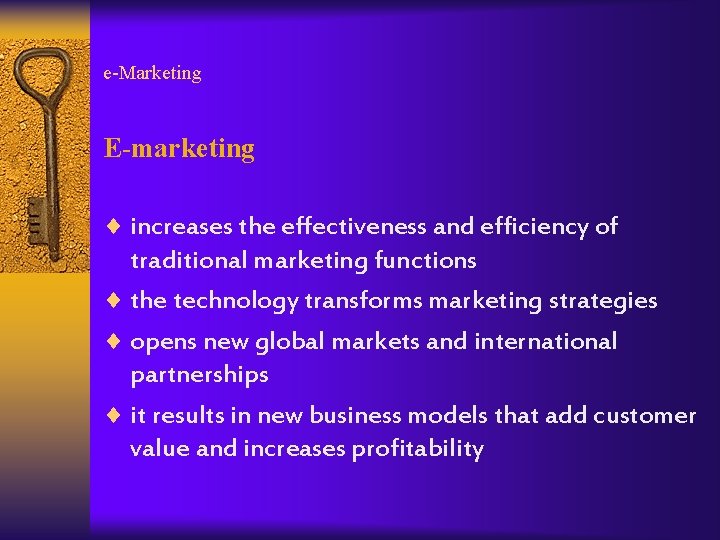 e-Marketing

E-marketing

♦ increases the effectiveness and efficiency of traditional marketing functions
♦ the technology transforms marketing strategies
♦ opens new global markets and international partnerships
♦ it results in new business models that add customer value and increases profitability